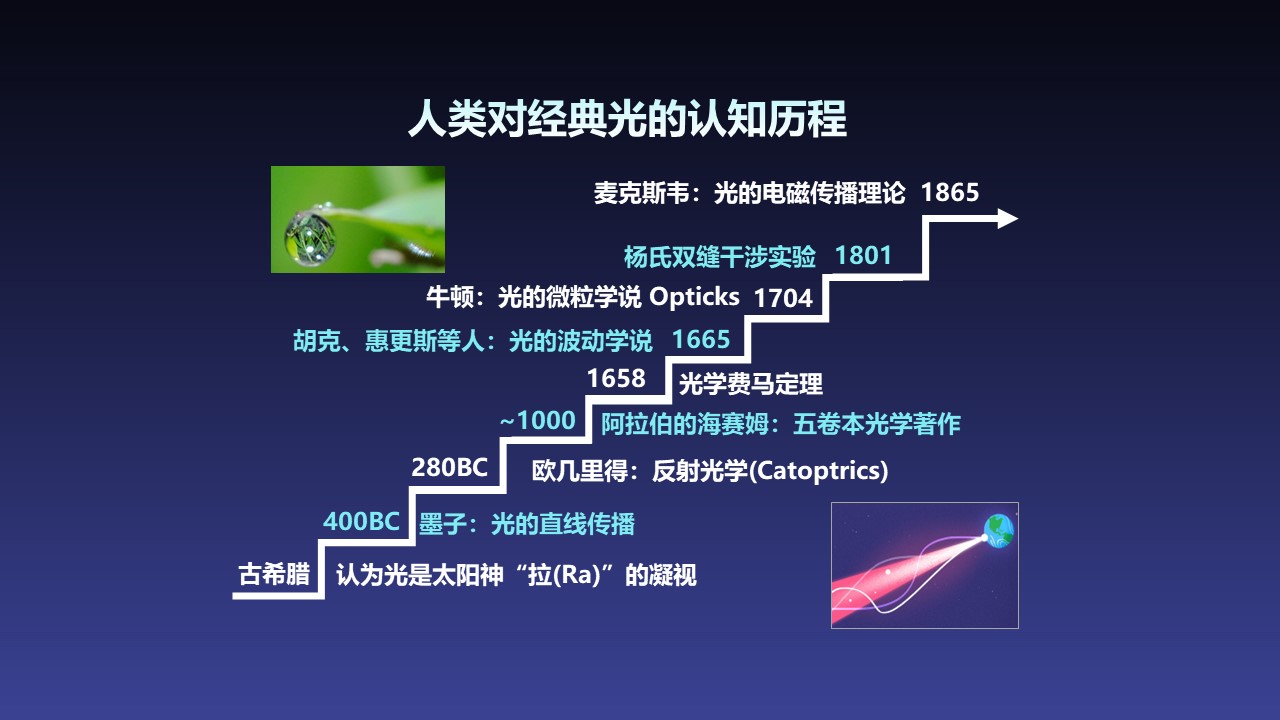 人类对经典光的认知历程

麦克斯韦：光的电磁传播理论 1865

杨氏双缝干涉实验 1801

牛顿：光的微粒学说 Opticks 1704

胡克、惠更斯等人：光的波动学说 1665

1658 光学费马定理

~1000 阿拉伯的海赛姆：五卷本光学著作

280BC 欧几里得：反射光学(Catoptrics)

400BC 墨子：光的直线传播

古希腊 认为光是太阳神“拉(Ra)”的凝视